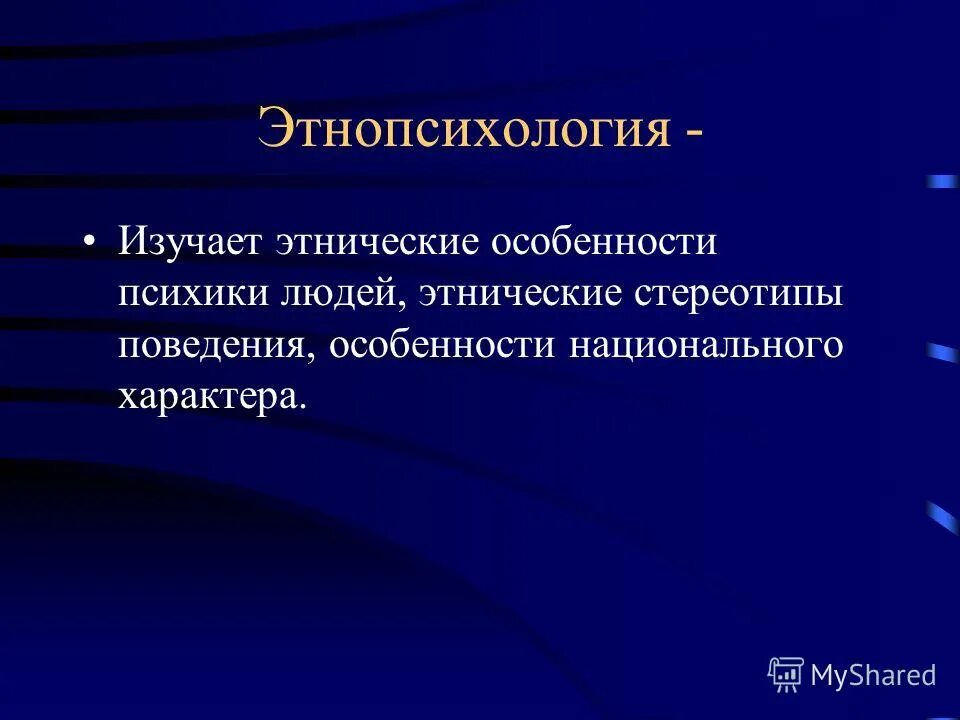 Этнопсихология -

• Изучает этнические особенности психики людей, этнические стереотипы поведения, особенности национального характера.

MyShared